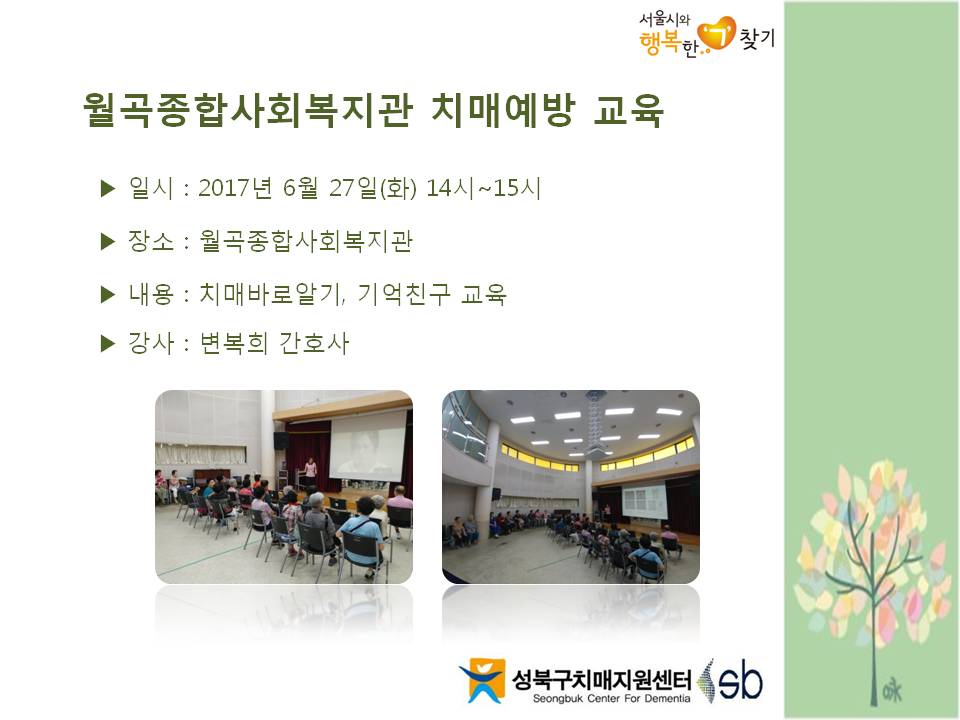 서울시와 행복한 기 찾기

월곡종합사회복지관 치매예방 교육

▶ 일시 : 2017년 6월 27일(화) 14시~15시

▶ 장소 : 월곡종합사회복지관

▶ 내용 : 치매바로알기, 기억친구 교육

▶ 강사 : 변복희 간호사

성북구치매지원센터
Seongbuk Center For Dementia
sb